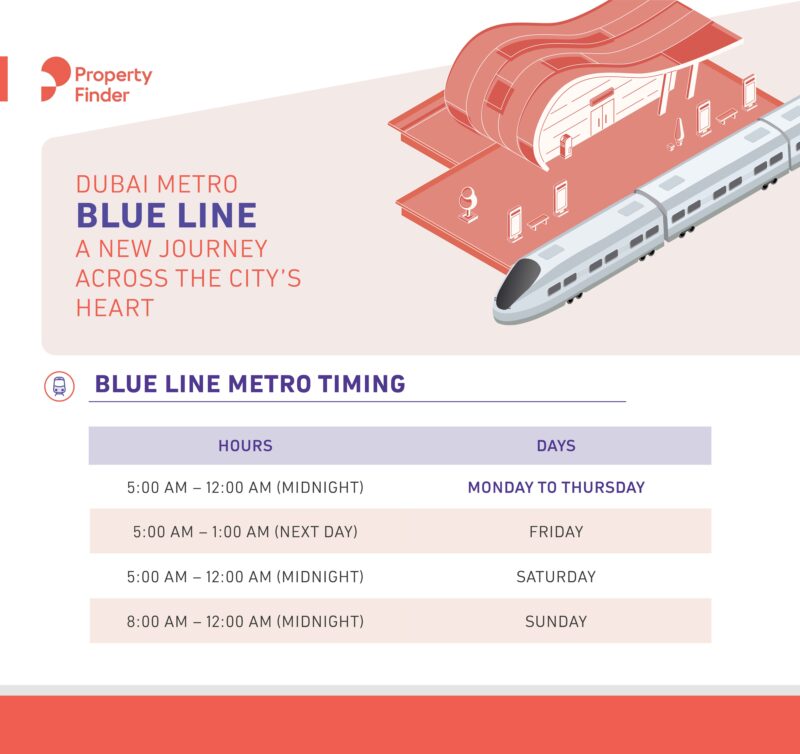 Property Finder

DUBAI METRO
BLUE LINE
A NEW JOURNEY ACROSS THE CITY'S HEART

BLUE LINE METRO TIMING

| HOURS | DAYS |
|---|---|
| 5:00 AM – 12:00 AM (MIDNIGHT) | MONDAY TO THURSDAY |
| 5:00 AM – 1:00 AM (NEXT DAY) | FRIDAY |
| 5:00 AM – 12:00 AM (MIDNIGHT) | SATURDAY |
| 8:00 AM – 12:00 AM (MIDNIGHT) | SUNDAY |